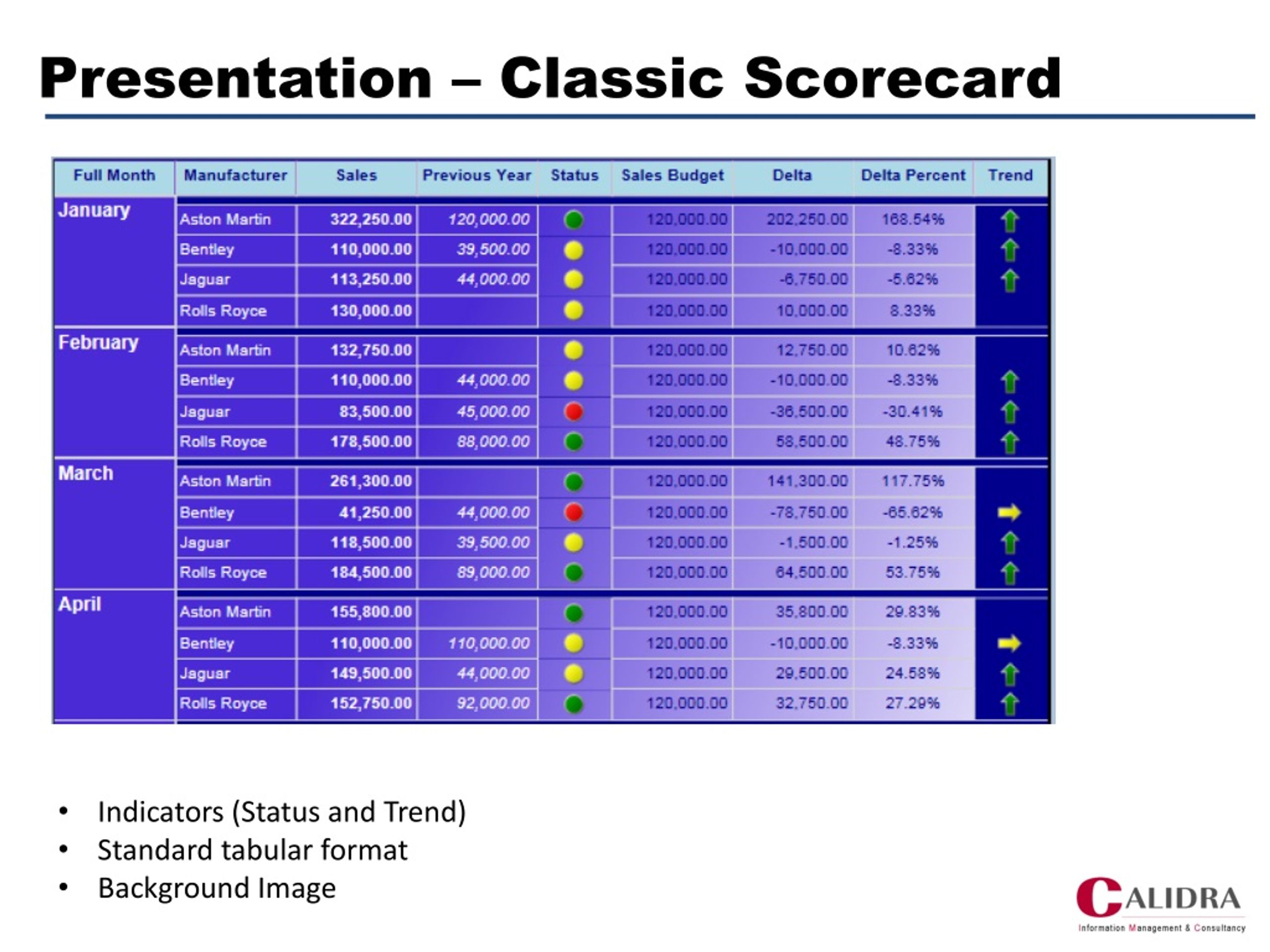 Presentation – Classic Scorecard

| Full Month | Manufacturer | Sales | Previous Year | Status | Sales Budget | Delta | Delta Percent | Trend |
|---|---|---|---|---|---|---|---|---|
| January | Aston Martin | 322,250.00 | 120,000.00 | | 120,000.00 | 202,250.00 | 168.54% | |
| | Bentley | 110,000.00 | 39,500.00 | | 120,000.00 | -10,000.00 | -8.33% | |
| | Jaguar | 113,250.00 | 44,000.00 | | 120,000.00 | -6,750.00 | -5.62% | |
| | Rolls Royce | 130,000.00 | | | 120,000.00 | 10,000.00 | 8.33% | |
| February | Aston Martin | 132,750.00 | | | 120,000.00 | 12,750.00 | 10.62% | |
| | Bentley | 110,000.00 | 44,000.00 | | 120,000.00 | -10,000.00 | -8.33% | |
| | Jaguar | 83,500.00 | 45,000.00 | | 120,000.00 | -36,500.00 | -30.41% | |
| | Rolls Royce | 178,500.00 | 88,000.00 | | 120,000.00 | 58,500.00 | 48.75% | |
| March | Aston Martin | 261,300.00 | | | 120,000.00 | 141,300.00 | 117.75% | |
| | Bentley | 41,250.00 | 44,000.00 | | 120,000.00 | -78,750.00 | -65.62% | |
| | Jaguar | 118,500.00 | 39,500.00 | | 120,000.00 | -1,500.00 | -1.25% | |
| | Rolls Royce | 184,500.00 | 89,000.00 | | 120,000.00 | 64,500.00 | 53.75% | |
| April | Aston Martin | 155,800.00 | | | 120,000.00 | 35,800.00 | 29.83% | |
| | Bentley | 110,000.00 | 110,000.00 | | 120,000.00 | -10,000.00 | -8.33% | |
| | Jaguar | 149,500.00 | 44,000.00 | | 120,000.00 | 29,500.00 | 24.58% | |
| | Rolls Royce | 152,750.00 | 92,000.00 | | 120,000.00 | 32,750.00 | 27.29% | |

• Indicators (Status and Trend)
• Standard tabular format
• Background Image

CALIDRA
Information Management & Consultancy